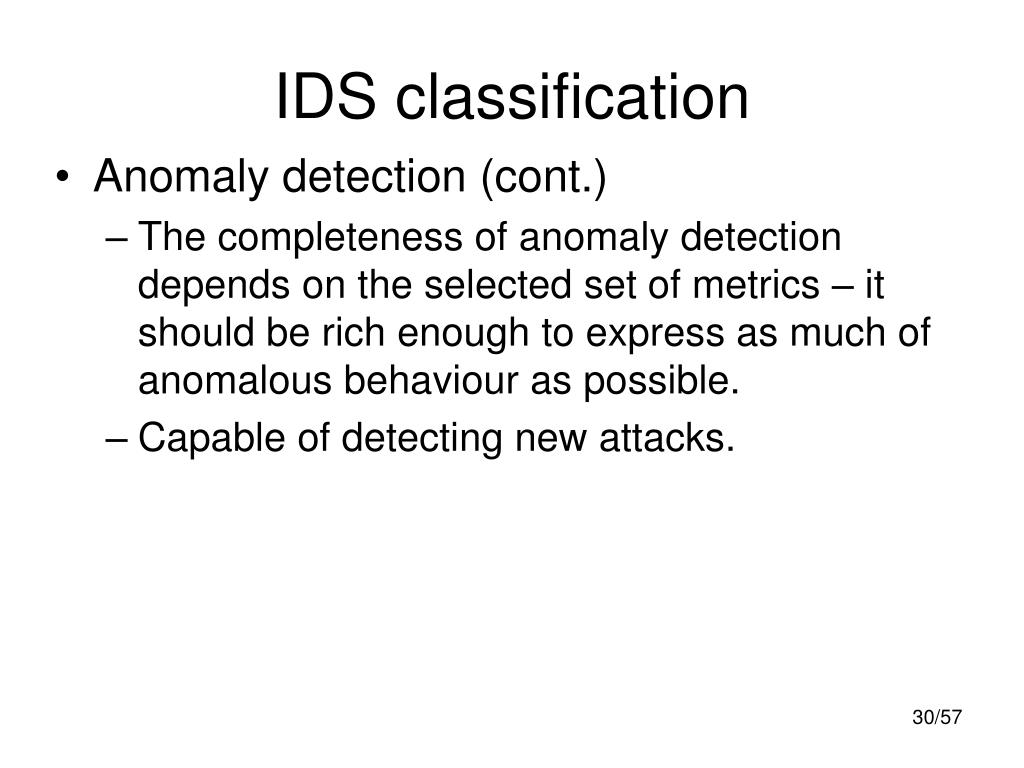 IDS classification

• Anomaly detection (cont.)

– The completeness of anomaly detection depends on the selected set of metrics – it should be rich enough to express as much of anomalous behaviour as possible.

– Capable of detecting new attacks.

30/57